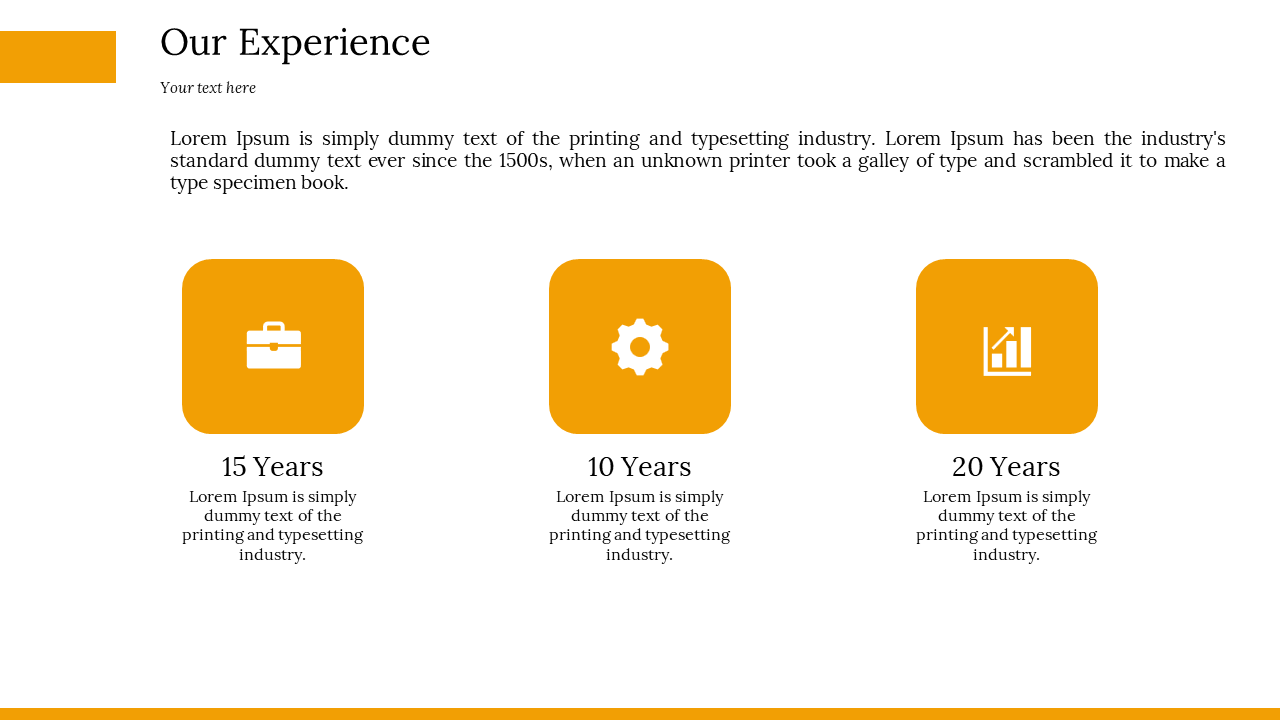 Our Experience

Your text here

Lorem Ipsum is simply dummy text of the printing and typesetting industry. Lorem Ipsum has been the industry's standard dummy text ever since the 1500s, when an unknown printer took a galley of type and scrambled it to make a type specimen book.

15 Years

Lorem Ipsum is simply dummy text of the printing and typesetting industry.

10 Years

Lorem Ipsum is simply dummy text of the printing and typesetting industry.

20 Years

Lorem Ipsum is simply dummy text of the printing and typesetting industry.